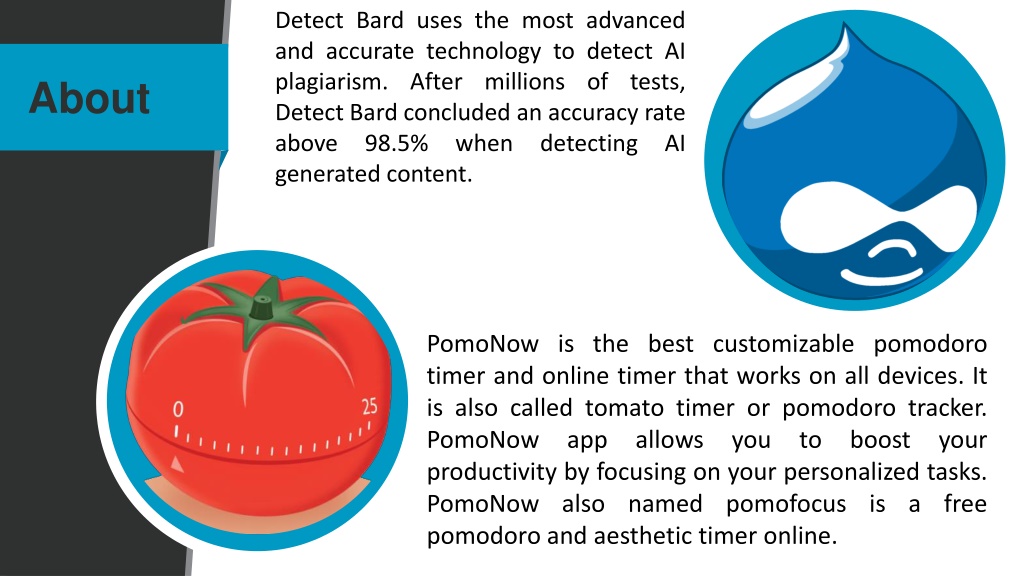 About

Detect Bard uses the most advanced and accurate technology to detect AI plagiarism. After millions of tests, Detect Bard concluded an accuracy rate above 98.5% when detecting AI generated content.

0

25

PomoNow is the best customizable pomodoro timer and online timer that works on all devices. It is also called tomato timer or pomodoro tracker. PomoNow app allows you to boost your productivity by focusing on your personalized tasks. PomoNow also named pomofocus is a free pomodoro and aesthetic timer online.